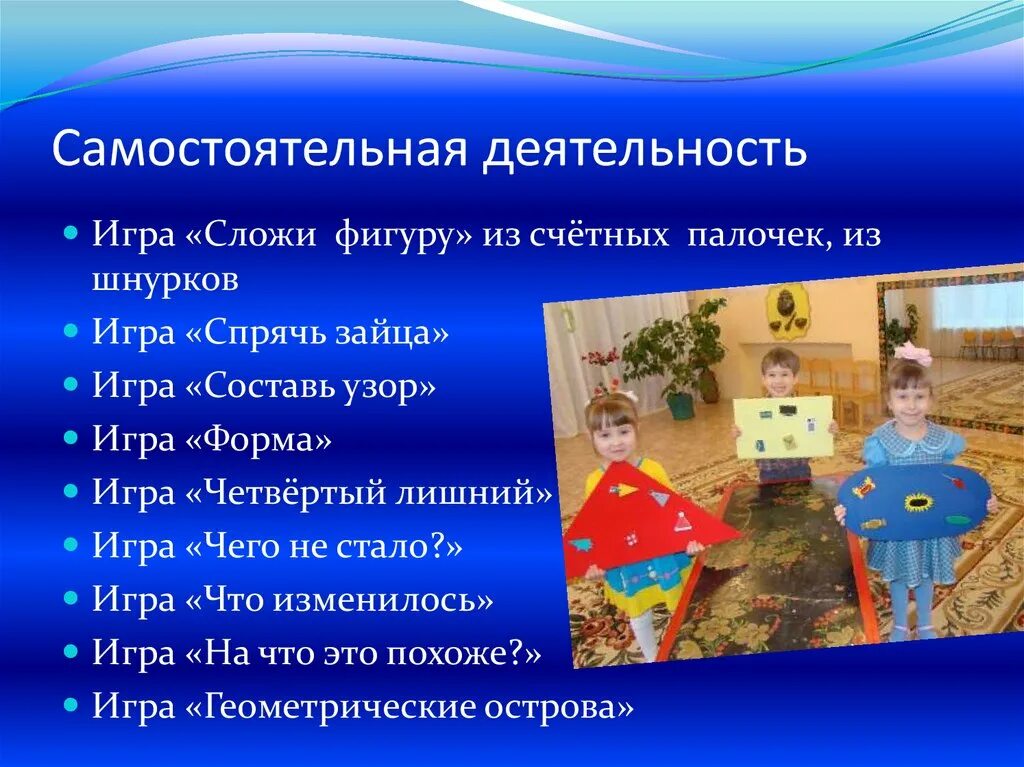 Самостоятельная деятельность

- Игра «Сложи фигуру» из счётных палочек, из шнурков
- Игра «Спрячь зайца»
- Игра «Составь узор»
- Игра «Форма»
- Игра «Четвёртый лишний»
- Игра «Чего не стало?»
- Игра «Что изменилось»
- Игра «На что это похоже?»
- Игра «Геометрические острова»